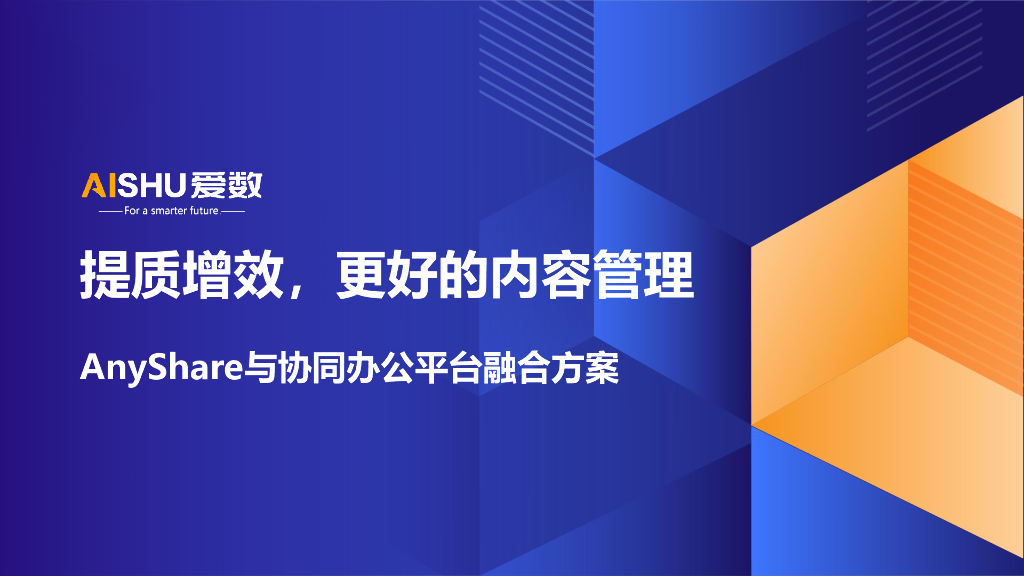 AISHU 爱数

For a smarter future

提质增效，更好的内容管理

AnyShare与协同办公平台融合方案